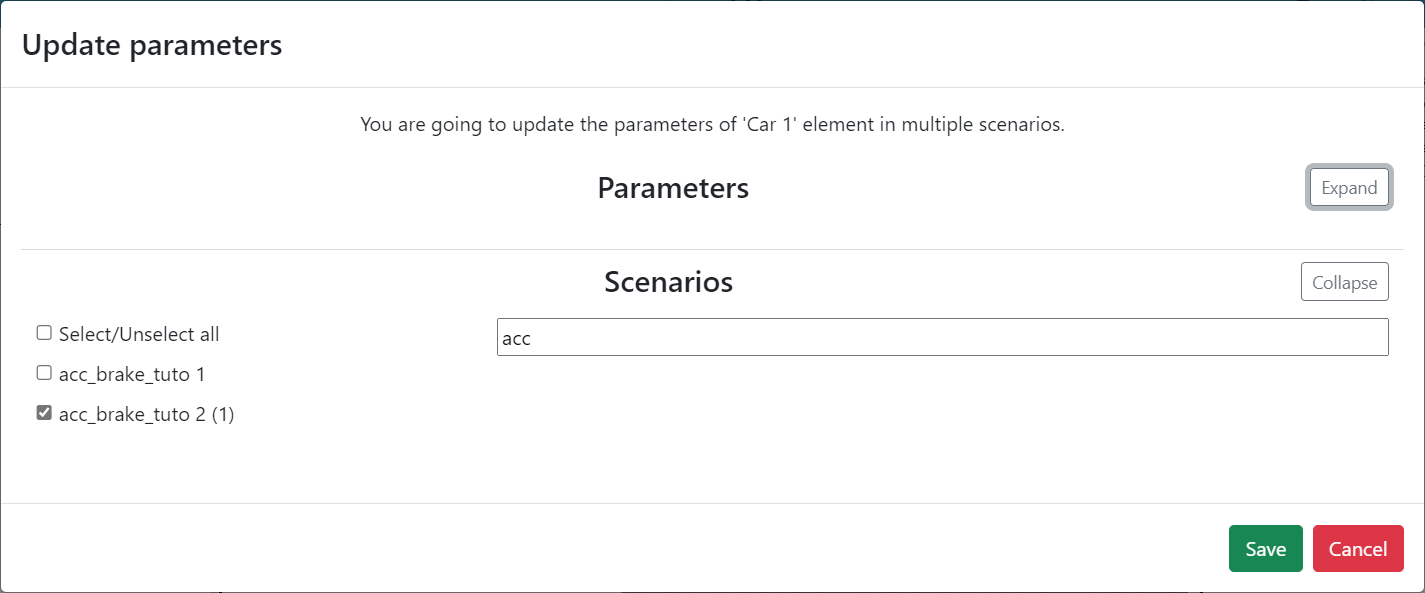 Update parameters

You are going to update the parameters of 'Car 1' element in multiple scenarios.

Parameters

Expand

Scenarios

Collapse

Select/Unselect all

acc

acc_brake_tuto 1

acc_brake_tuto 2 (1)

Save

Cancel